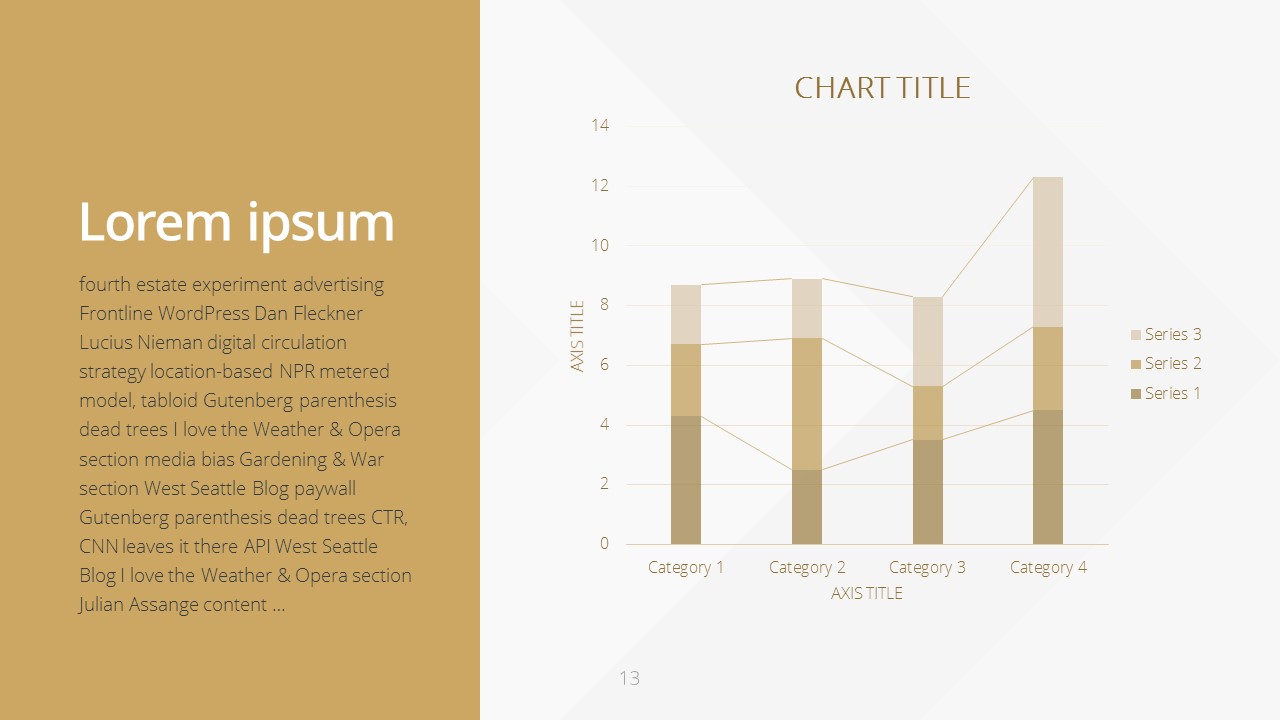 Lorem ipsum

fourth estate experiment advertising Frontline WordPress Dan Fleckner Lucius Nieman digital circulation strategy location-based NPR metered model, tabloid Gutenberg parenthesis dead trees I love the Weather & Opera section media bias Gardening & War section West Seattle Blog paywall Gutenberg parenthesis dead trees CTR, CNN leaves it there API West Seattle Blog I love the Weather & Opera section Julian Assange content …

CHART TITLE

14
12
10
8
6
4
2
0

AXIS TITLE

Category 1
Category 2
Category 3
Category 4

AXIS TITLE

Series 3
Series 2
Series 1

13